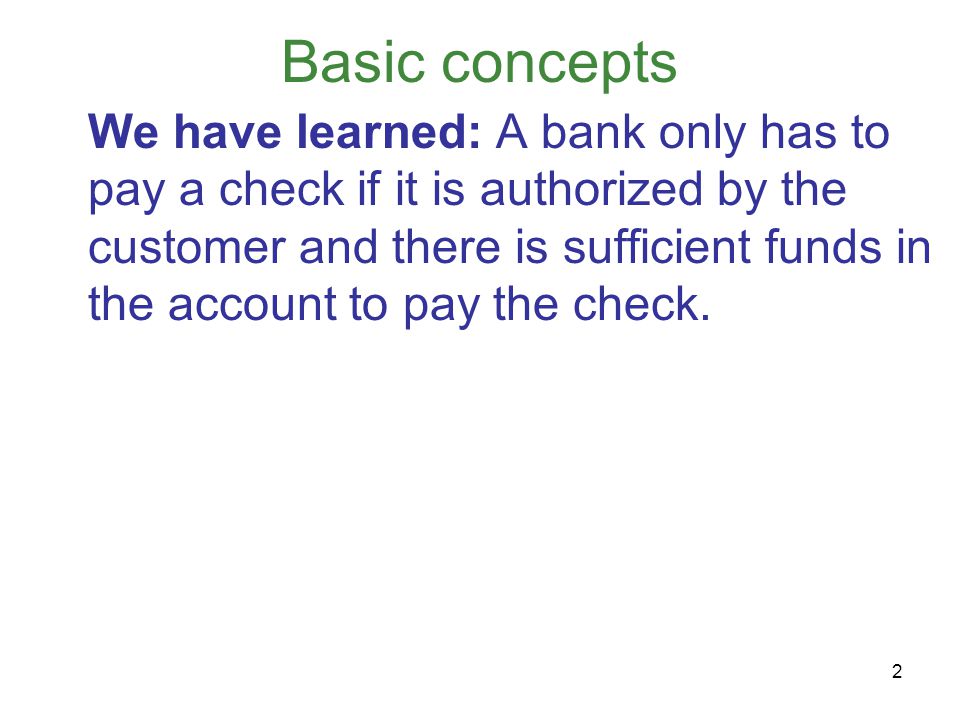 Basic concepts

We have learned: A bank only has to pay a check if it is authorized by the customer and there is sufficient funds in the account to pay the check.

2